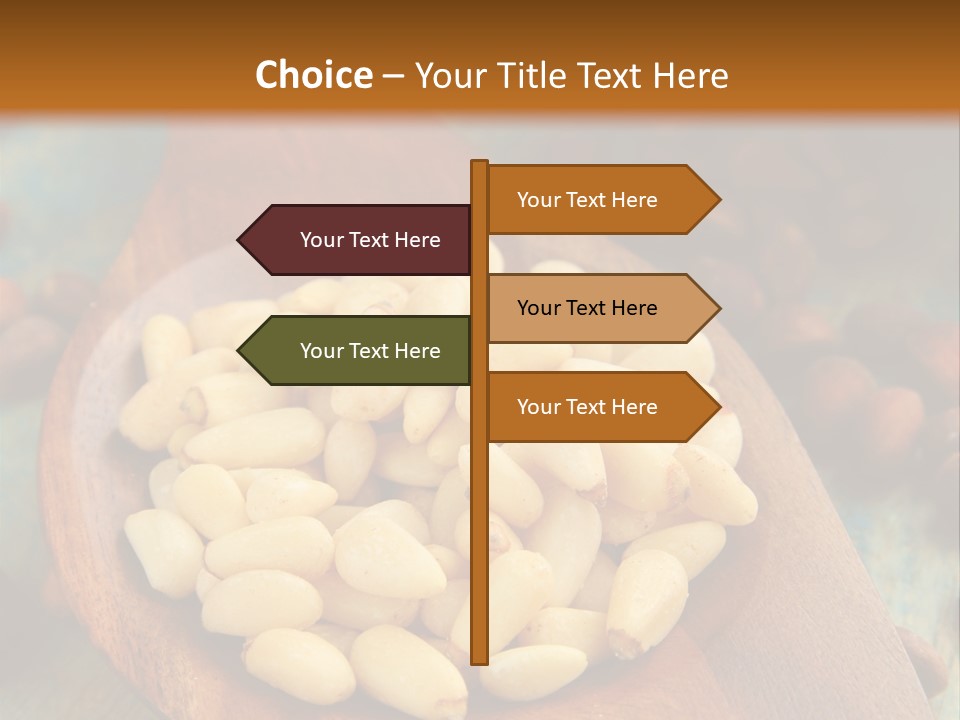 Choice – Your Title Text Here

Your Text Here

Your Text Here

Your Text Here

Your Text Here

Your Text Here